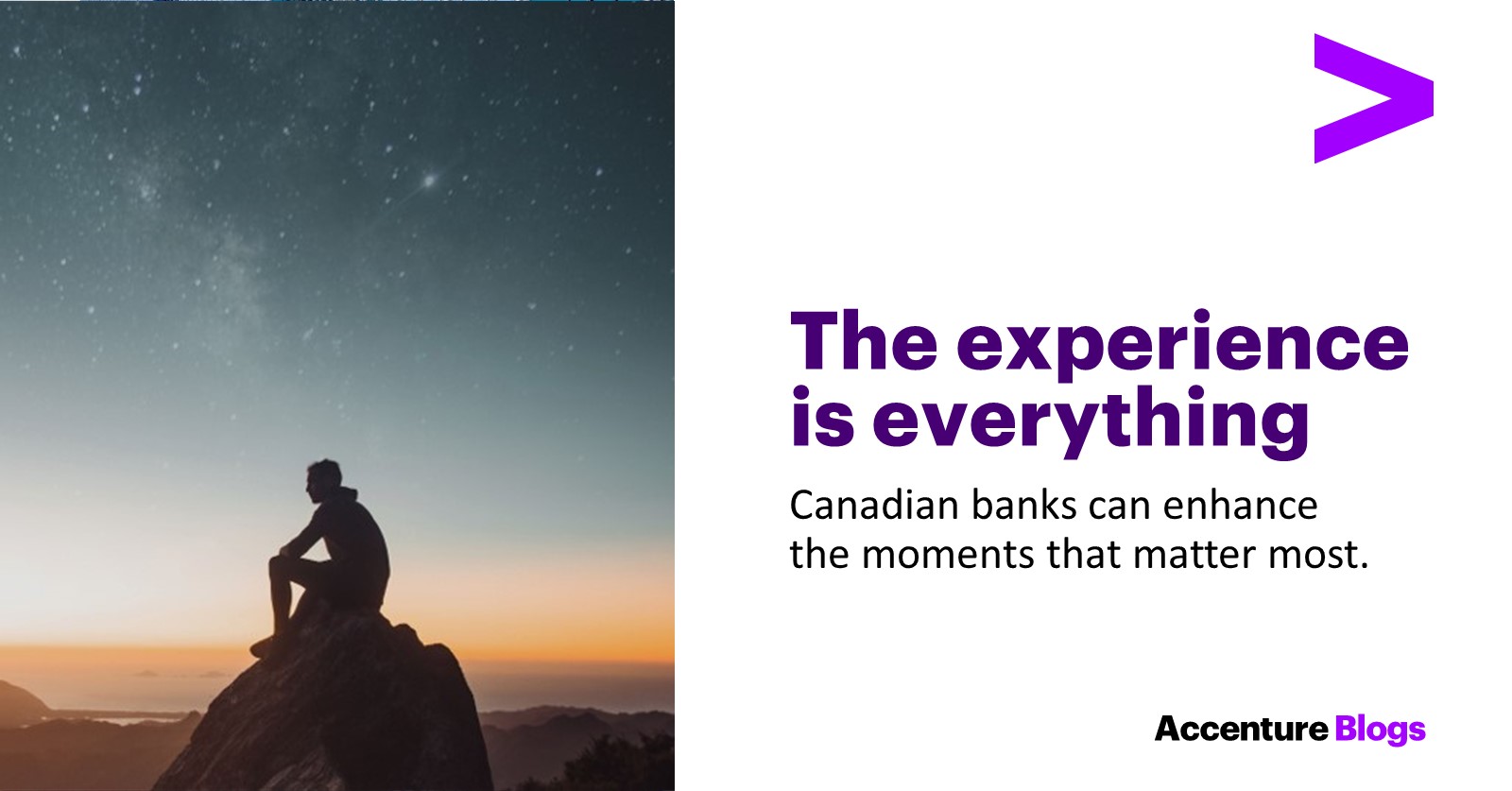 The experience is everything

Canadian banks can enhance the moments that matter most.

Accenture Blogs